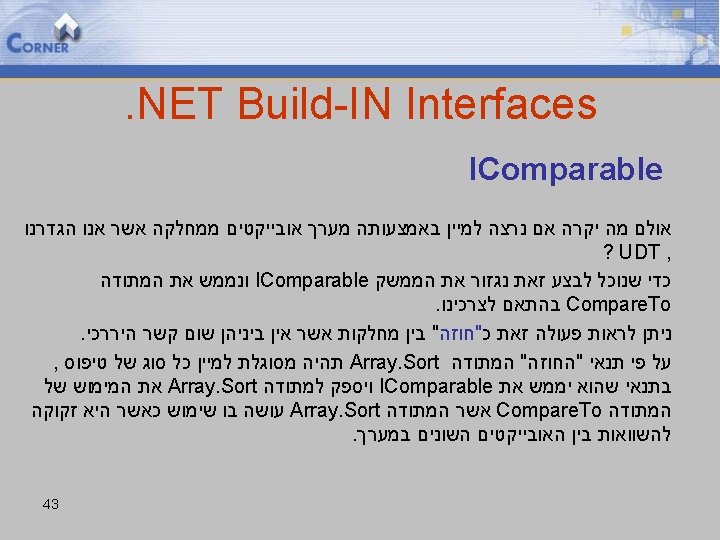 CORNER

.NET Build-IN Interfaces

IComparable

אולם מה יקרה אם נרצה למיין באמצעותה מערך אובייקטים ממחלקה אשר אנו הגדרנו , UDT ?

כדי שנוכל לבצע זאת נגזור את הממשק IComparable ונממש את המתודה CompareTo בהתאם לצרכינו.

ניתן לראות פעולה זאת כ"חוזה" בין מחלקות אשר אין ביניהן שום קשר היררכי.

על פי תנאי "החוזה" המתודה Array.Sort תהיה מסוגלת למיין כל סוג של טיפוס , בתנאי שהוא יממש את IComparable ויספק למתודה Array.Sort את המימוש של המתודה CompareTo אשר המתודה Array.Sort עושה בו שימוש כאשר היא זקוקה להשוואות בין האובייקטים השונים במערך.

43